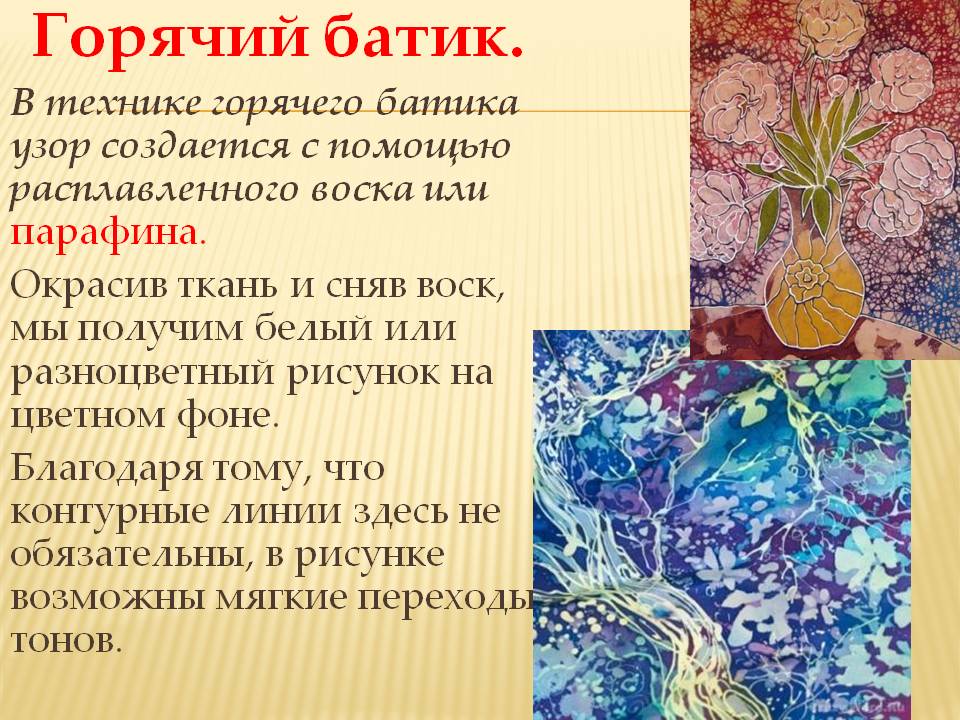 Горячий батик.

В технике горячего батика узор создается с помощью расплавленного воска или парафина.

Окрасив ткань и сняв воск, мы получим белый или разноцветный рисунок на цветном фоне.

Благодаря тому, что контурные линии здесь не обязательны, в рисунке возможны мягкие переходы тонов.